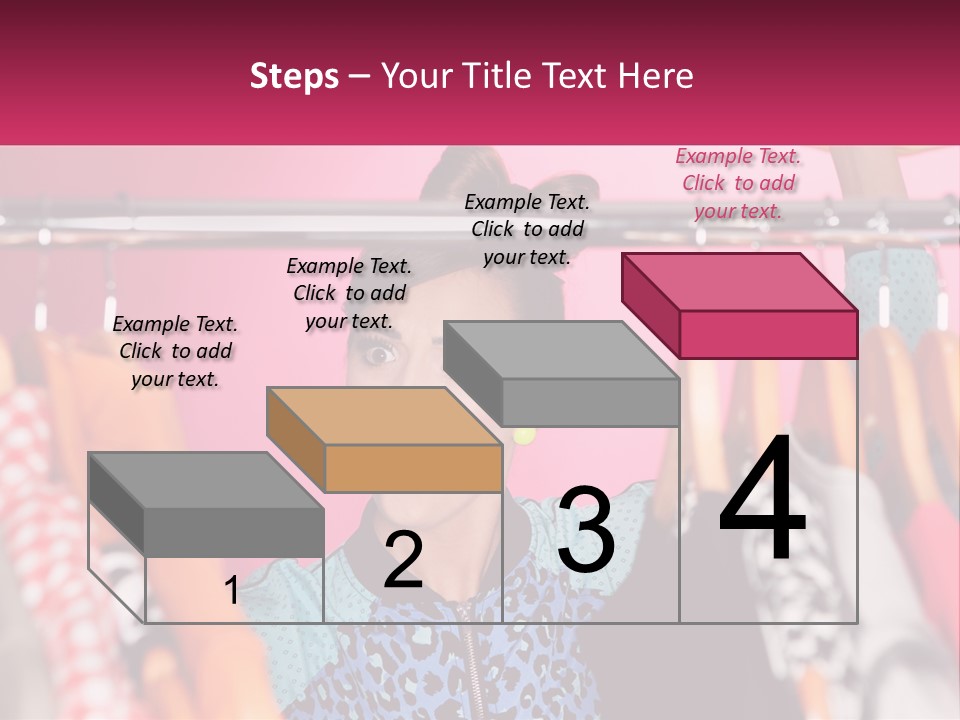 Steps – Your Title Text Here

Example Text. Click to add your text.

Example Text. Click to add your text.

Example Text. Click to add your text.

Example Text. Click to add your text.

1

2

3

4